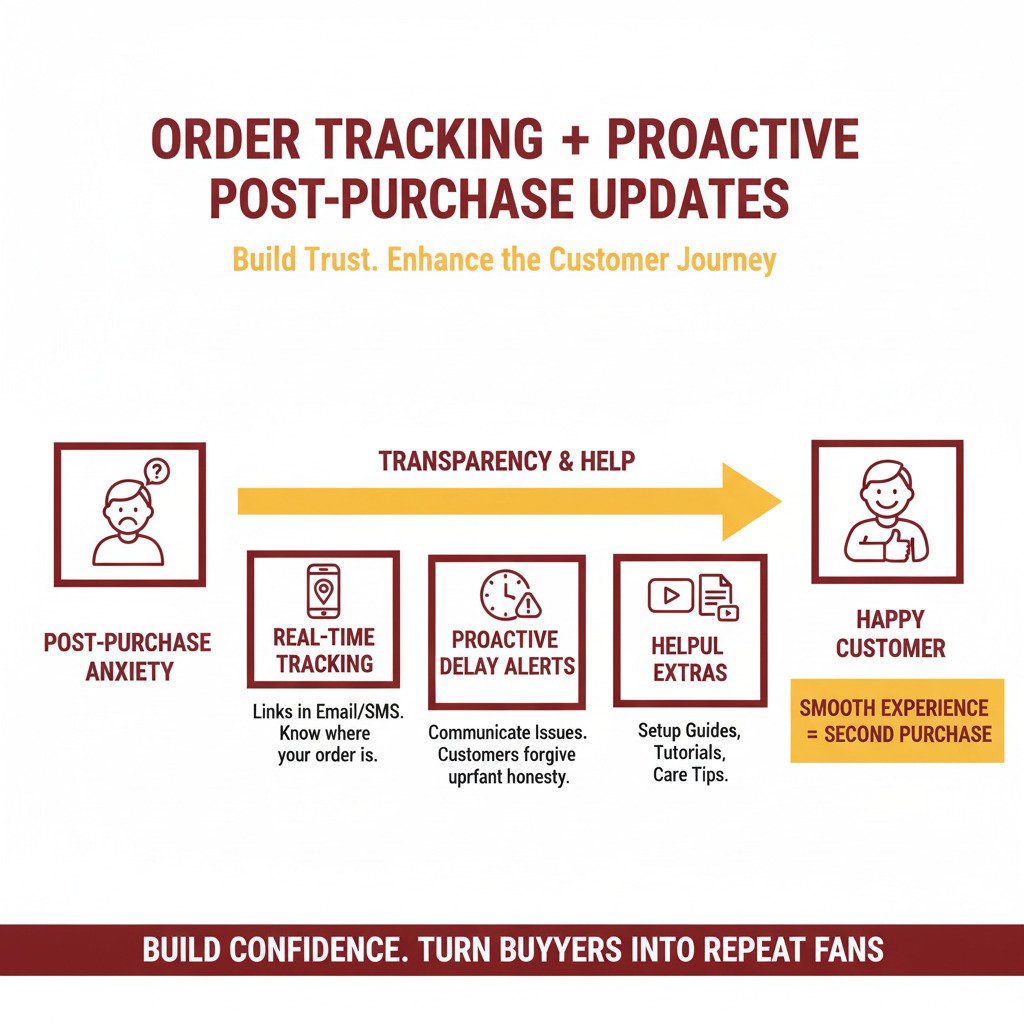 ORDER TRACKING + PROACTIVE POST-PURCHASE UPDATES

Build Trust. Enhance the Customer Journey

TRANSPARENCY & HELP

POST-PURCHASE ANXIETY

REAL-TIME TRACKING

Links in Email/SMS. Know where your order is.

PROACTIVE DELAY ALERTS

Communicate Issues. Customers forgive uprfant honesty.

HELPUL EXTRAS

Setup Guides, Tutorials, Care Tips.

HAPPY CUSTOMER

SMOOTH EXPERIENCE = SECOND PURCHASE

BUILD CONFIDENCE. TURN BUYYERS INTO REPEAT FANS